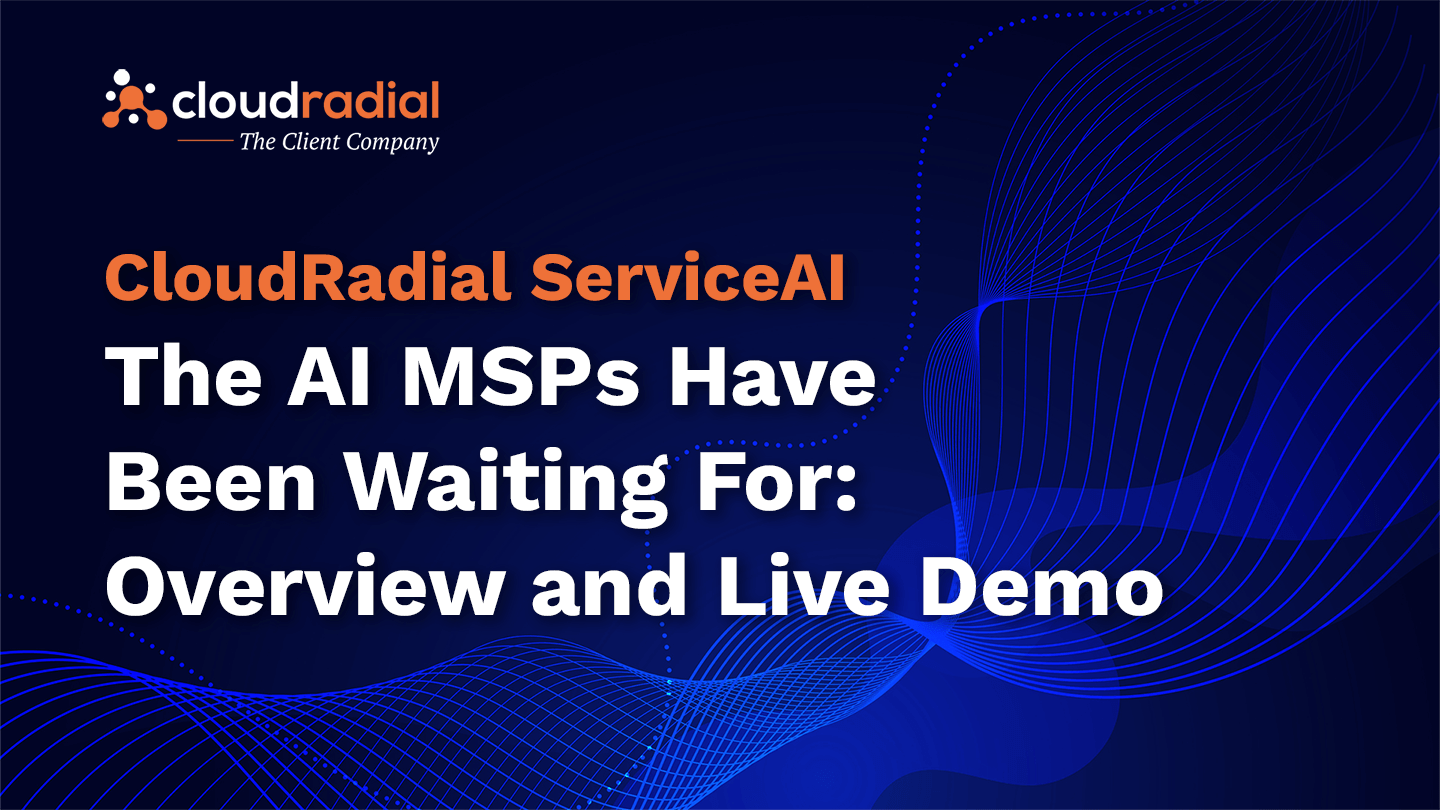 cloudradial
The Client Company

CloudRadial ServiceAI
The AI MSPs Have Been Waiting For: Overview and Live Demo